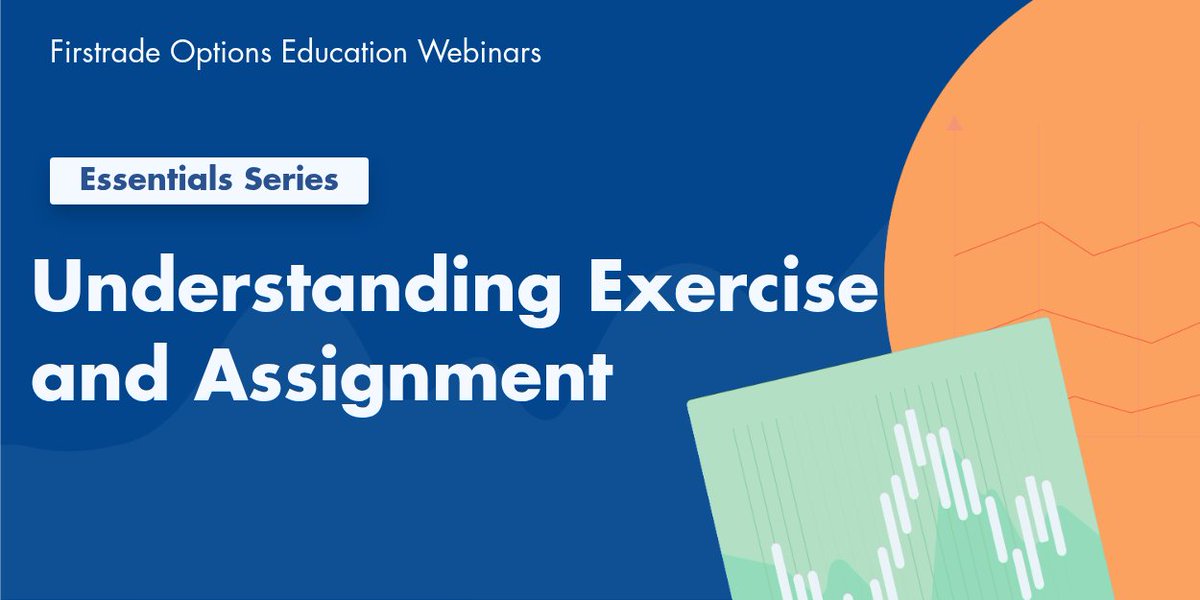 Firstrade Options Education Webinars

Essentials Series

Understanding Exercise and Assignment